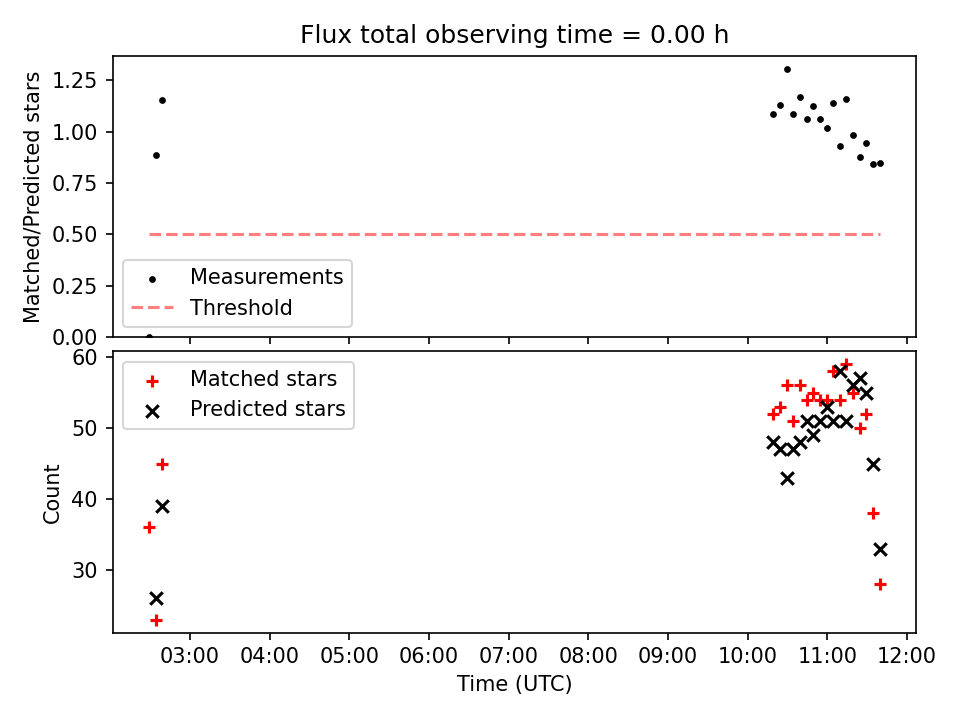 Flux total observing time = 0.00 h

Matched/Predicted stars

1.25
1.00
0.75
0.50
0.25
0.00

Measurements
Threshold

Count

60
50
40
30

Matched stars
Predicted stars

03:00 04:00 05:00 06:00 07:00 08:00 09:00 10:00 11:00 12:00

Time (UTC)